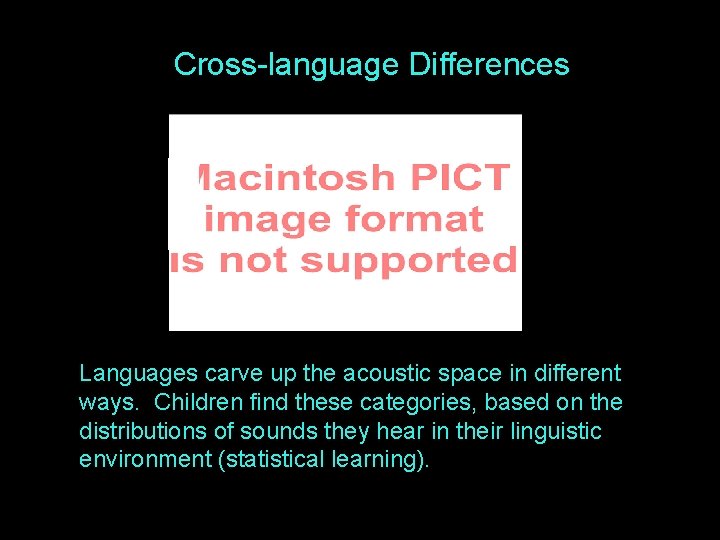 Cross-language Differences

Macintosh PICT image format is not supported

Languages carve up the acoustic space in different ways. Children find these categories, based on the distributions of sounds they hear in their linguistic environment (statistical learning).